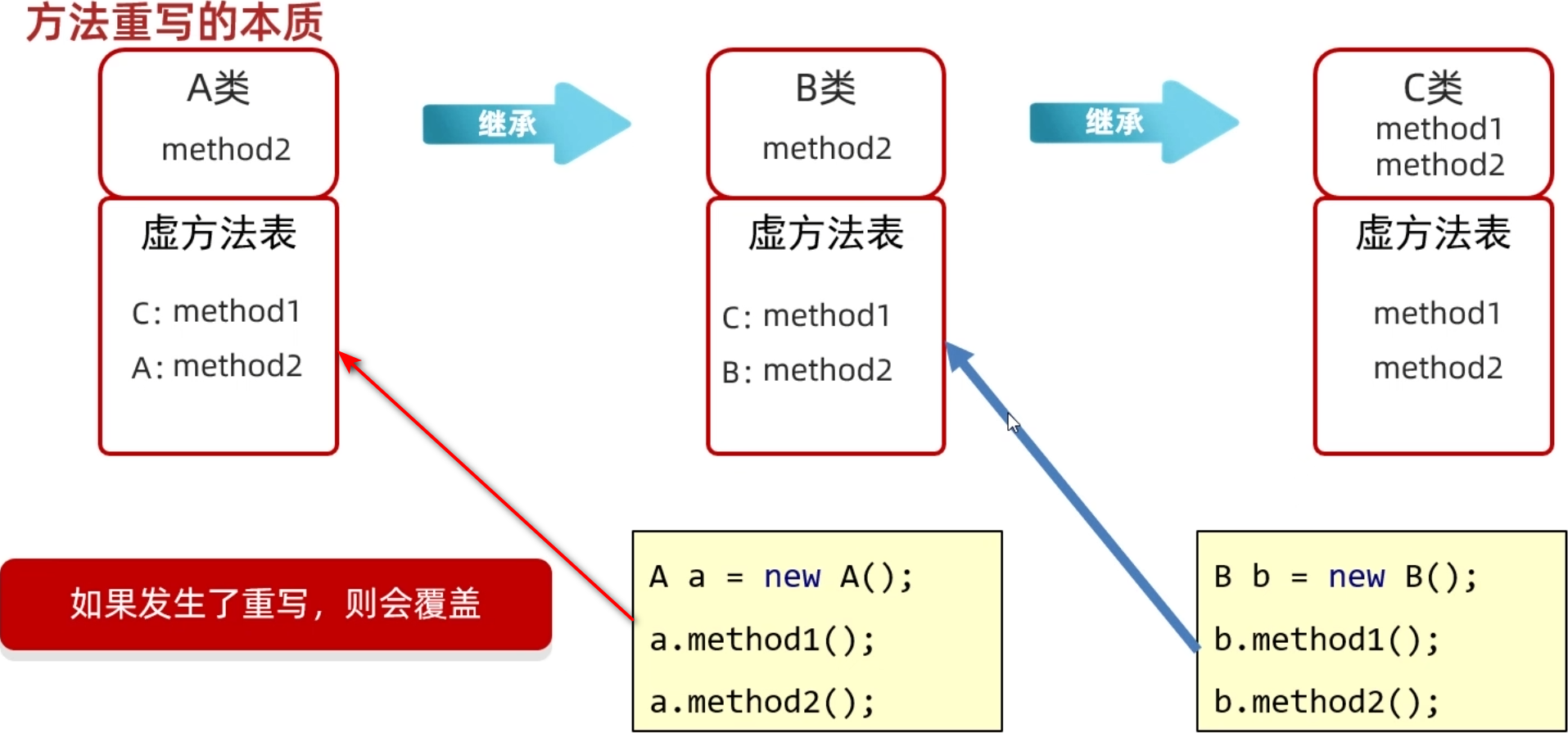 方法重写的本质

A类
method2

虚方法表
C: method1
A: method2

继承

B类
method2

虚方法表
C: method1
B: method2

继承

C类
method1
method2

虚方法表
method1
method2

如果发生了重写，则会覆盖

A a = new A();
a.method1();
a.method2();

B b = new B();
b.method1();
b.method2();